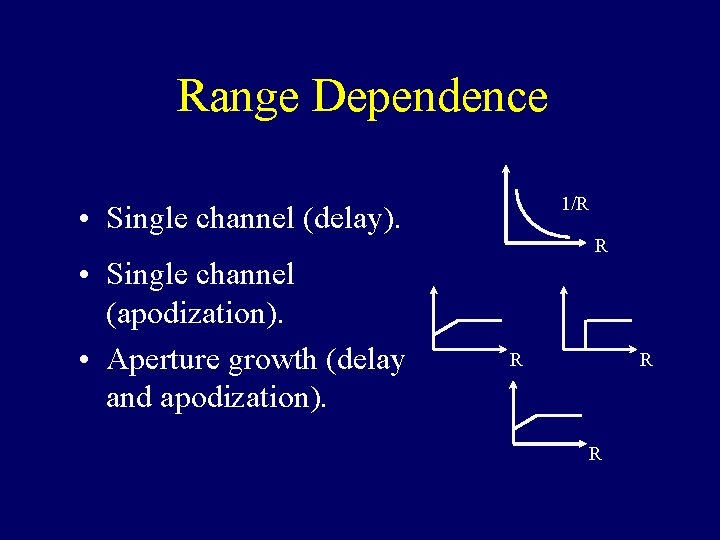 Range Dependence

• Single channel (delay).

• Single channel (apodization).

• Aperture growth (delay and apodization).

1/R

R

R

R

R